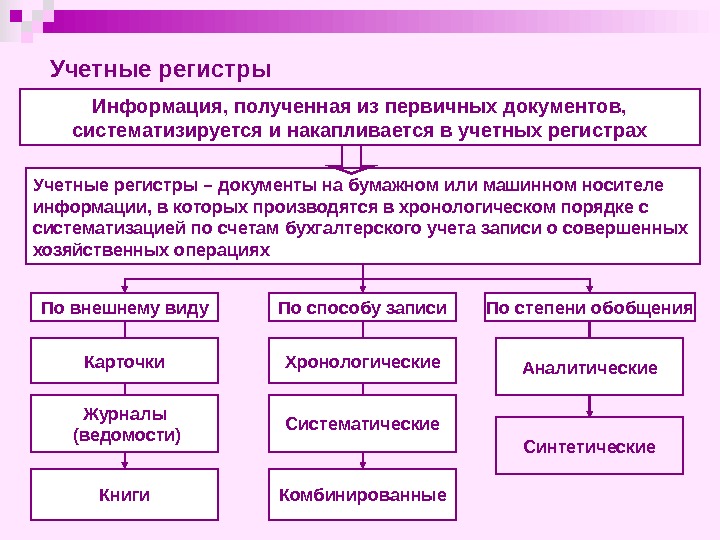 Учетные регистры

Информация, полученная из первичных документов, систематизируется и накапливается в учетных регистрах

Учетные регистры – документы на бумажном или машинном носителе информации, в которых производятся в хронологическом порядке с систематизацией по счетам бухгалтерского учета записи о совершенных хозяйственных операциях

По внешнему виду

Карточки

Журналы (ведомости)

Книги

По способу записи

Хронологические

Систематические

Комбинированные

По степени обобщения

Аналитические

Синтетические